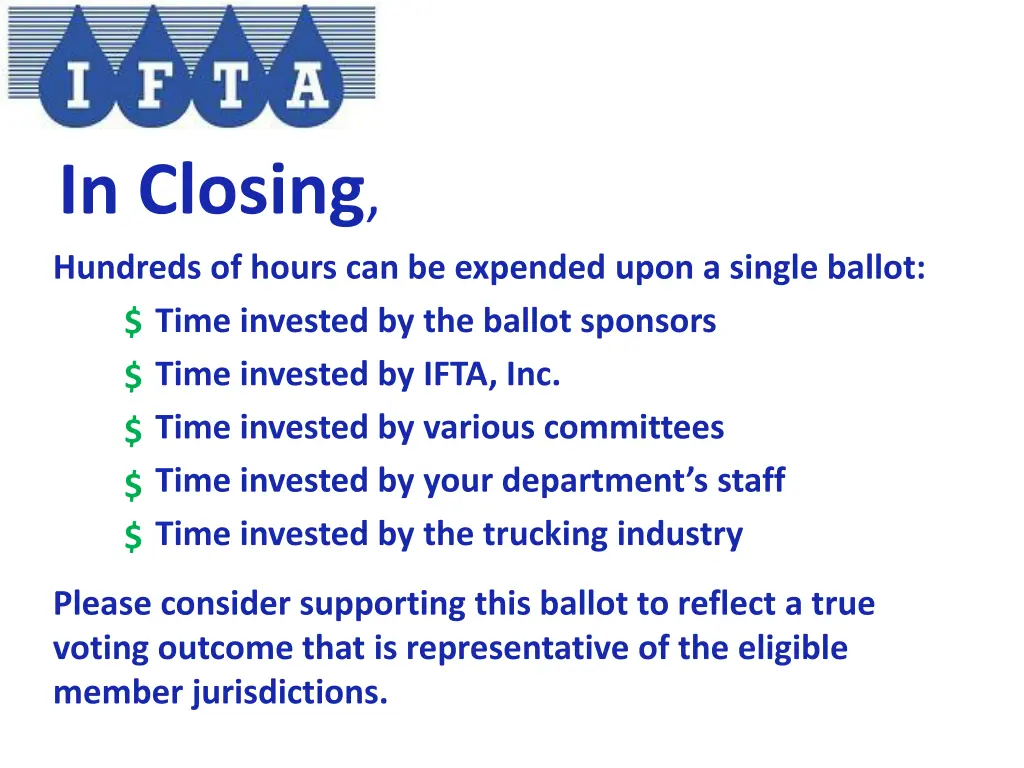 IFTA

In Closing,

Hundreds of hours can be expended upon a single ballot:

\$ Time invested by the ballot sponsors

\$ Time invested by IFTA, Inc.

\$ Time invested by various committees

\$ Time invested by your department's staff

\$ Time invested by the trucking industry

Please consider supporting this ballot to reflect a true voting outcome that is representative of the eligible member jurisdictions.